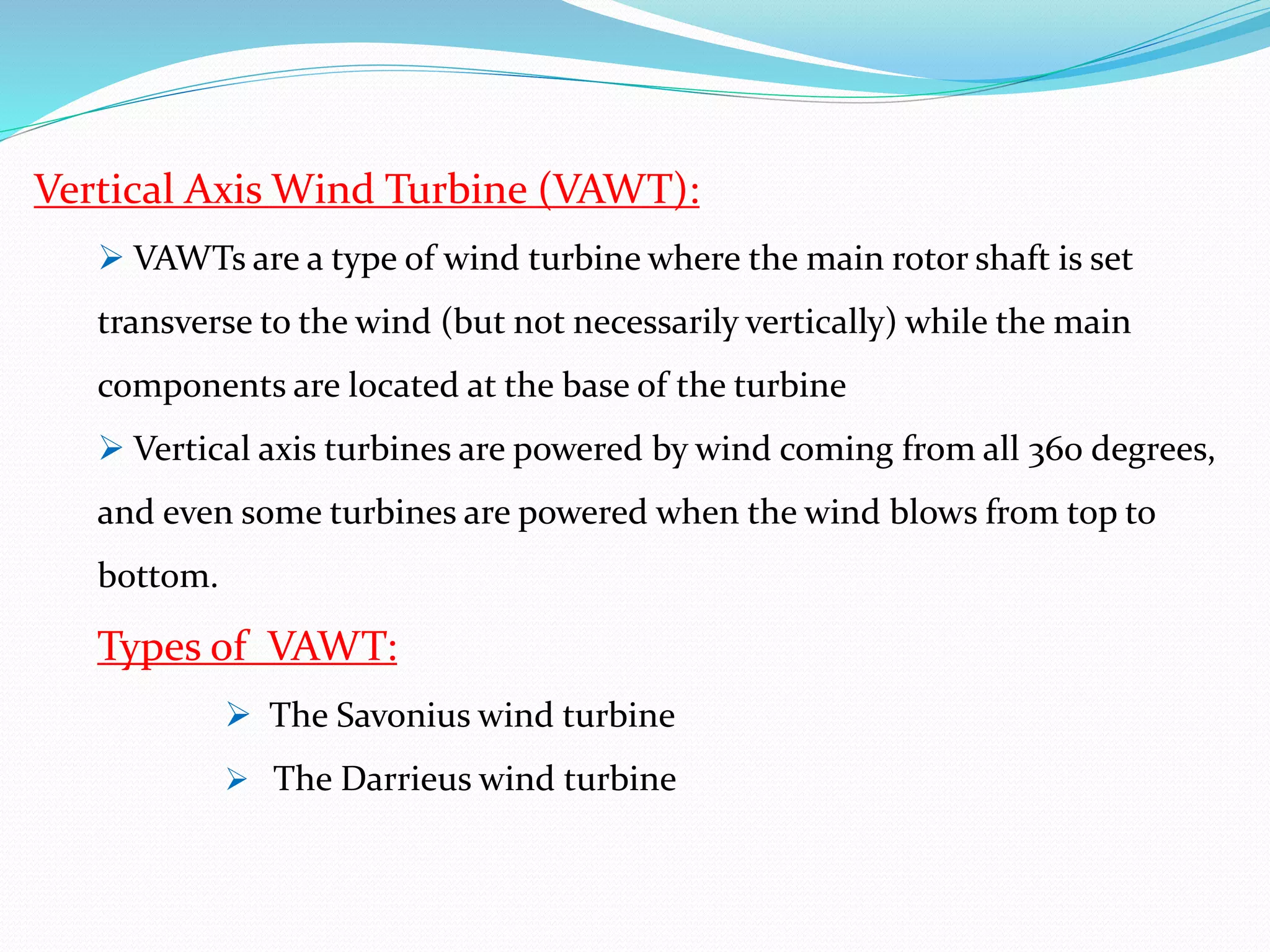 Vertical Axis Wind Turbine (VAWT):

➢ VAWTs are a type of wind turbine where the main rotor shaft is set transverse to the wind (but not necessarily vertically) while the main components are located at the base of the turbine

➢ Vertical axis turbines are powered by wind coming from all 360 degrees, and even some turbines are powered when the wind blows from top to bottom.

Types of VAWT:

➢ The Savonius wind turbine

➢ The Darrieus wind turbine